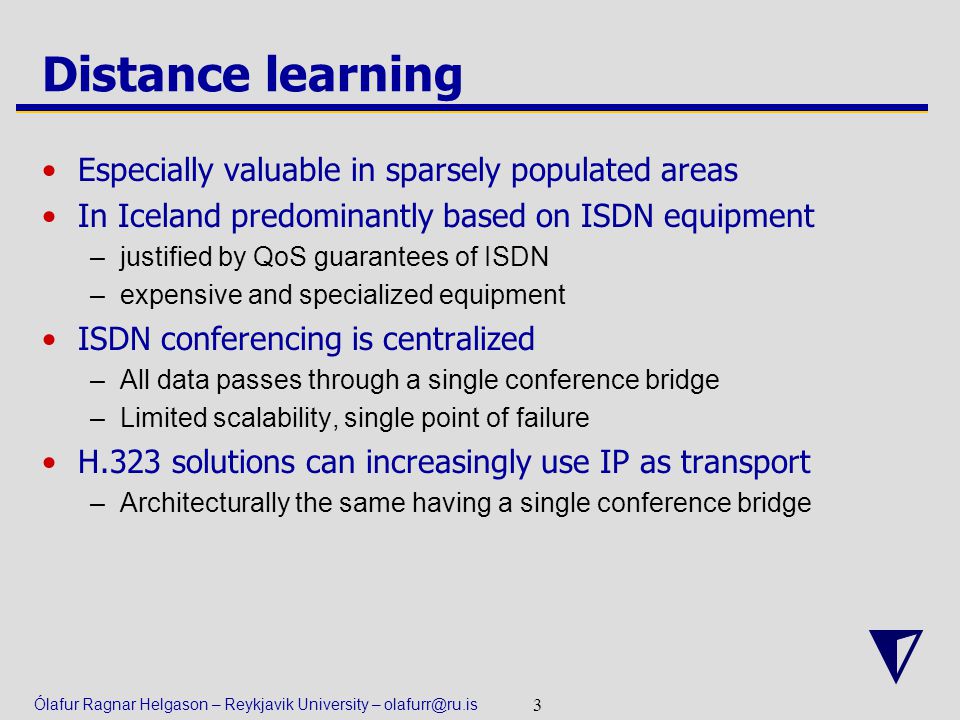 Distance learning

• Especially valuable in sparsely populated areas
• In Iceland predominantly based on ISDN equipment
– justified by QoS guarantees of ISDN
– expensive and specialized equipment
• ISDN conferencing is centralized
– All data passes through a single conference bridge
– Limited scalability, single point of failure
• H.323 solutions can increasingly use IP as transport
– Architecturally the same having a single conference bridge

Ólafur Ragnar Helgason – Reykjavik University – olafurr@ru.is 3